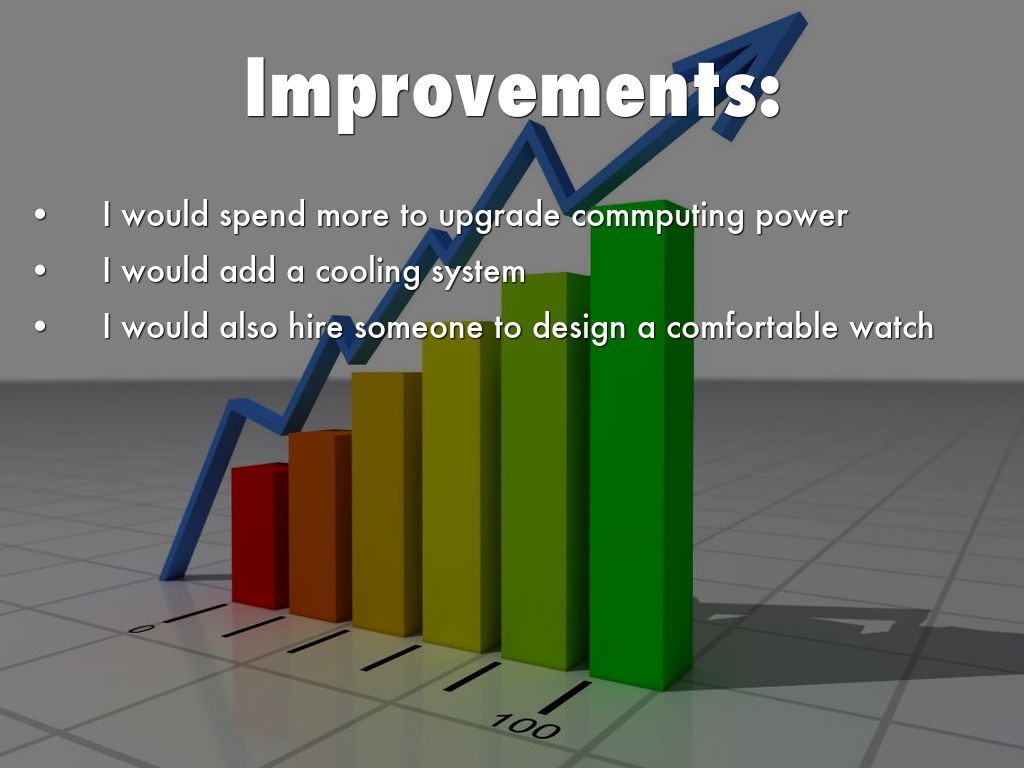 Improvements:

• I would spend more to upgrade commputing power
• I would add a cooling system
• I would also hire someone to design a comfortable watch

0

100